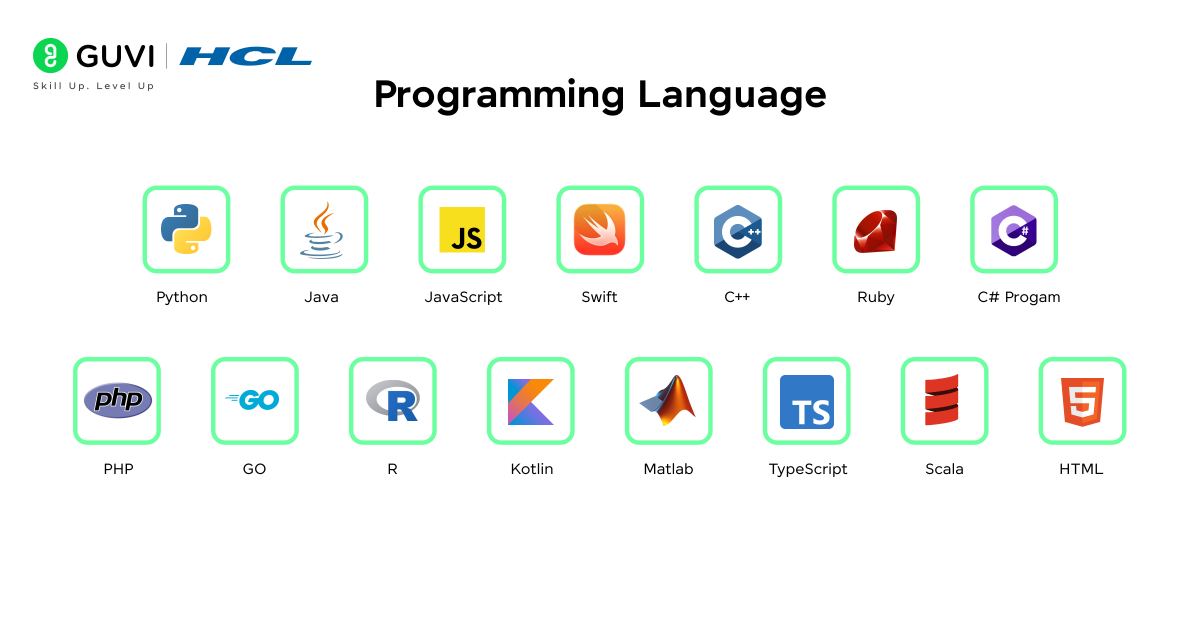 GUVI | HCL
Skill Up. Level Up

Programming Language

JS
Python
Java
JavaScript
Swift
C++
Ruby
C# Progam

php
GO
R
TS
5
PHP
GO
R
Kotlin
Matlab
TypeScript
Scala
HTML